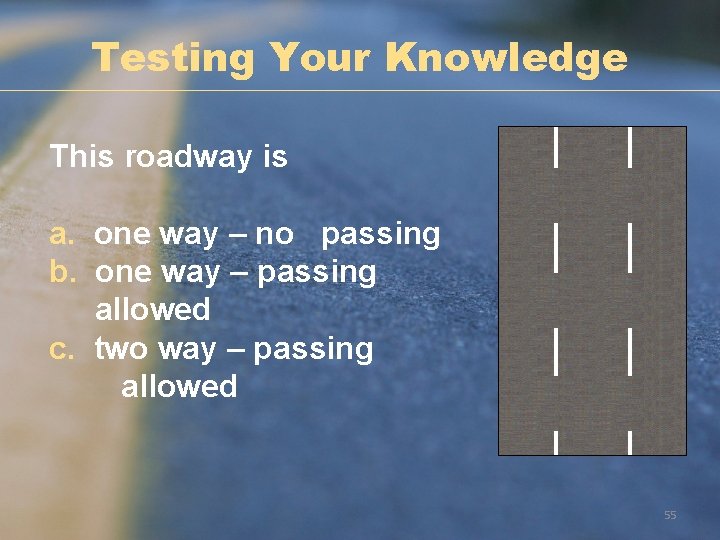 Testing Your Knowledge

This roadway is

a. one way – no passing
b. one way – passing allowed
c. two way – passing allowed

55